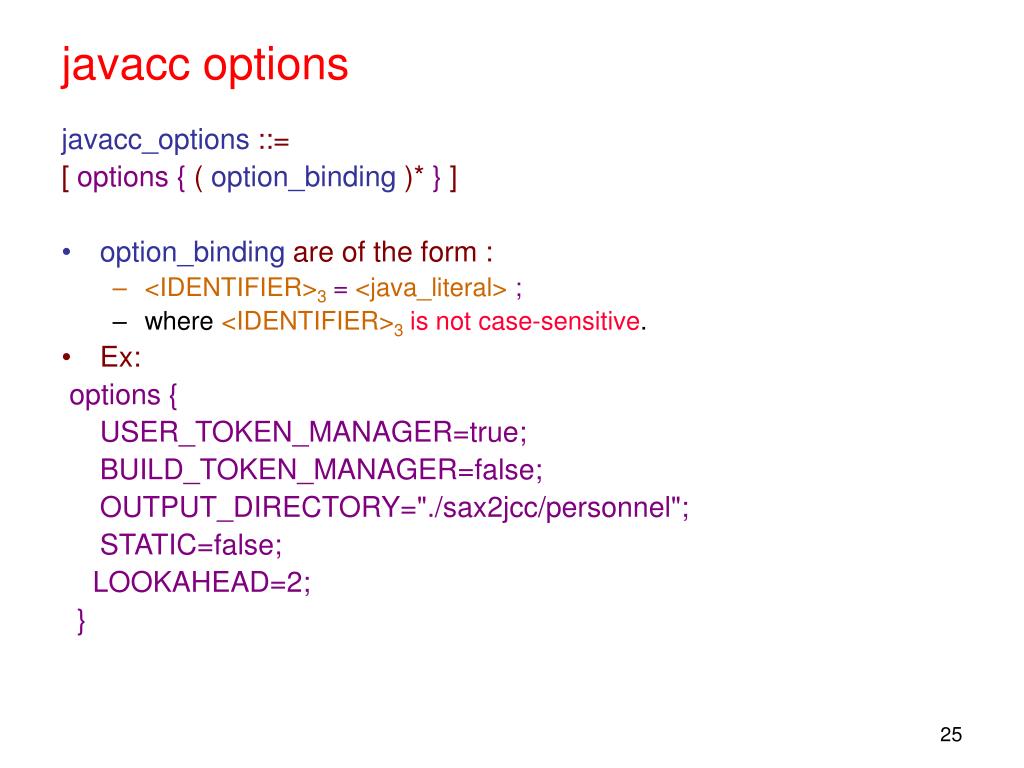 javacc options

javacc_options ::=
[ options { ( option_binding )* } ]

• option_binding are of the form :
  – <IDENTIFIER>$_3$ = <java_literal> ;
  – where <IDENTIFIER>$_3$ is not case-sensitive.
• Ex:

options {
USER_TOKEN_MANAGER=true;
BUILD_TOKEN_MANAGER=false;
OUTPUT_DIRECTORY="./sax2jcc/personnel";
STATIC=false;
LOOKAHEAD=2;
}

25